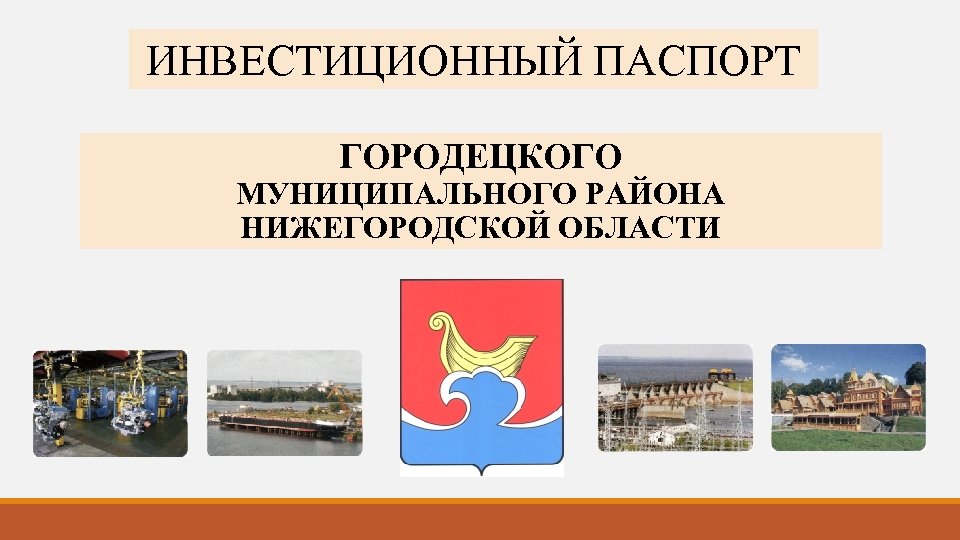 ИНВЕСТИЦИОННЫЙ ПАСПОРТ

ГОРОДЕЦКОГО
МУНИЦИПАЛЬНОГО РАЙОНА
НИЖЕГОРОДСКОЙ ОБЛАСТИ